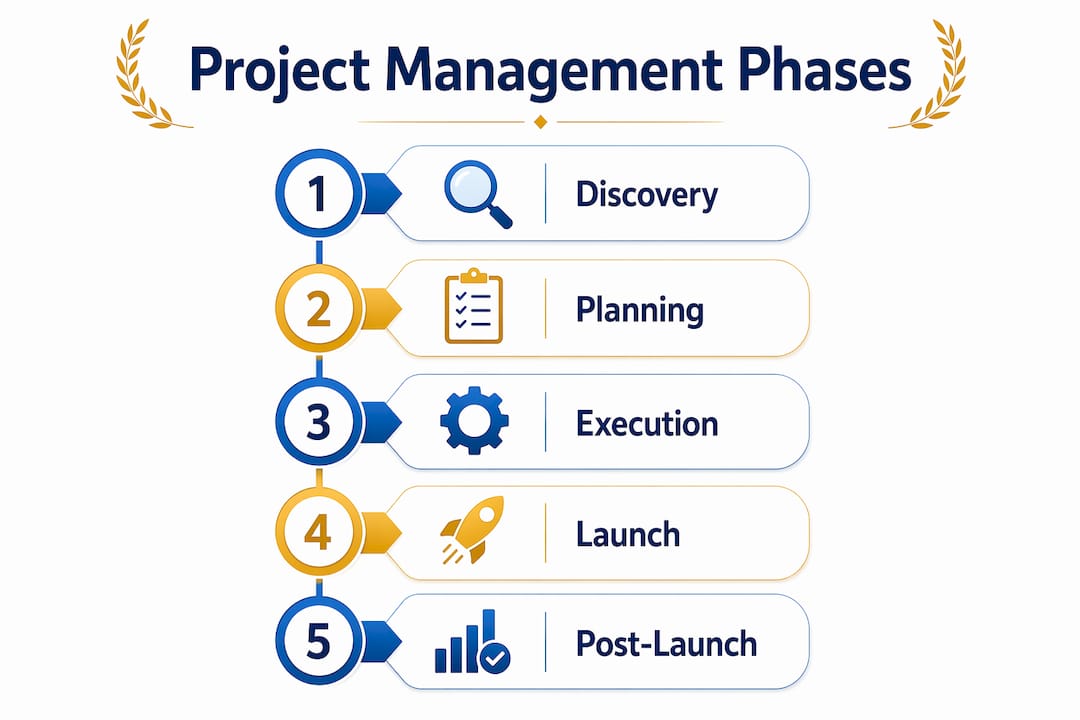 Project Management Phases

1 Discovery

2 Planning

3 Execution

4 Launch

5 Post-Launch